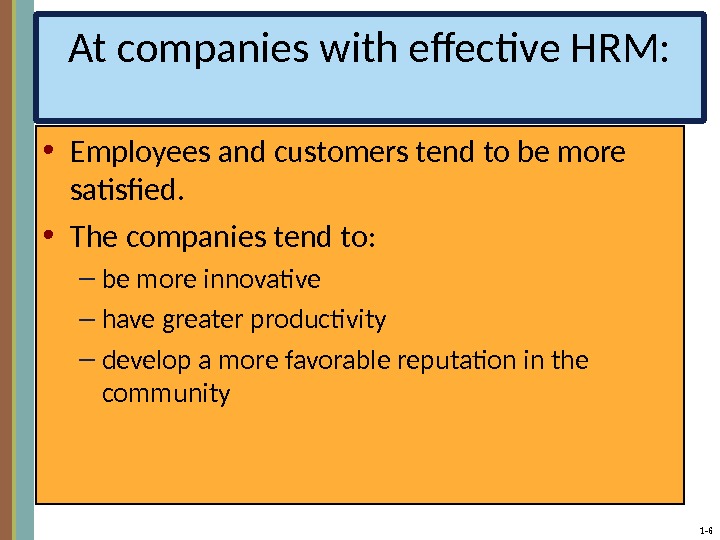 At companies with effective HRM:

• Employees and customers tend to be more satisfied.

• The companies tend to:
– be more innovative
– have greater productivity
– develop a more favorable reputation in the community

1-6